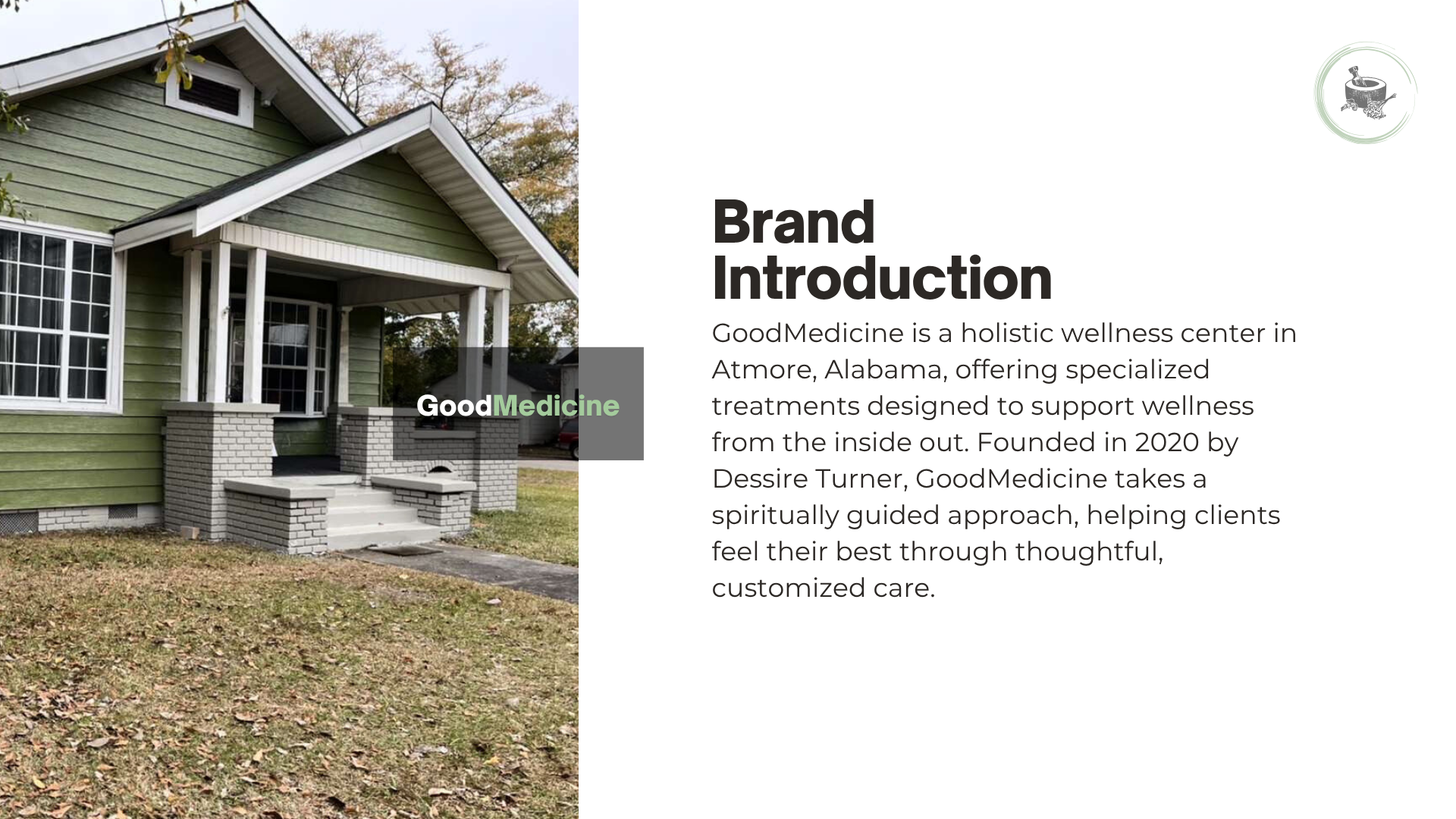 GoodMedicine

Brand Introduction

GoodMedicine is a holistic wellness center in Atmore, Alabama, offering specialized treatments designed to support wellness from the inside out. Founded in 2020 by Dessire Turner, GoodMedicine takes a spiritually guided approach, helping clients feel their best through thoughtful, customized care.